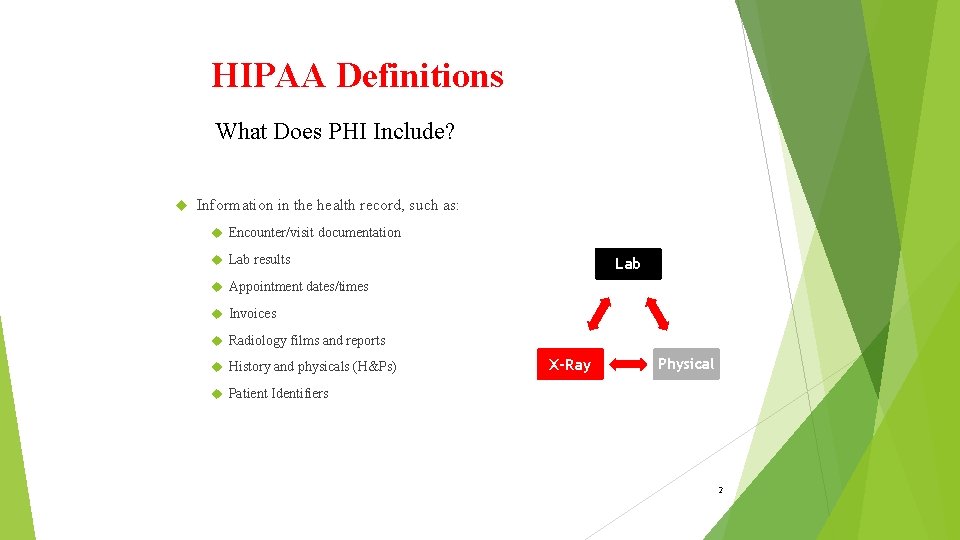 HIPAA Definitions

What Does PHI Include?

Information in the health record, such as:

Encounter/visit documentation

Lab results

Appointment dates/times

Invoices

Radiology films and reports

History and physicals (H&Ps)

Patient Identifiers

Lab

X-Ray

Physical

2